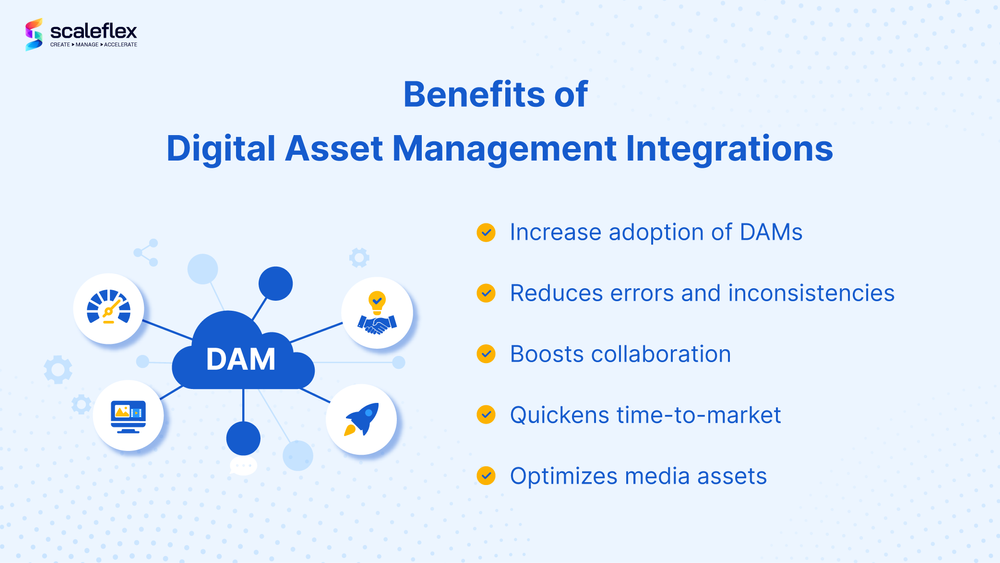 scaleflex
CREATE ▸ MANAGE ▸ ACCELERATE

Benefits of
Digital Asset Management Integrations

DAM

Increase adoption of DAMs

Reduces errors and inconsistencies

Boosts collaboration

Quickens time-to-market

Optimizes media assets